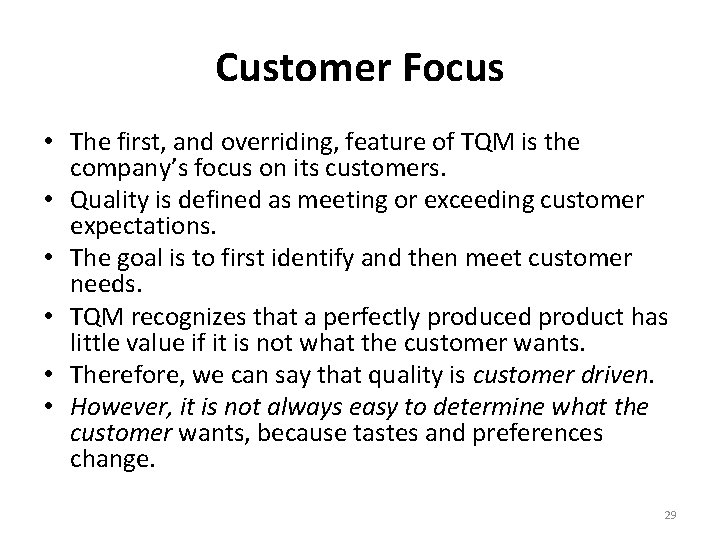 Customer Focus

• The first, and overriding, feature of TQM is the company's focus on its customers.
• Quality is defined as meeting or exceeding customer expectations.
• The goal is to first identify and then meet customer needs.
• TQM recognizes that a perfectly produced product has little value if it is not what the customer wants.
• Therefore, we can say that quality is customer driven.
• However, it is not always easy to determine what the customer wants, because tastes and preferences change.

29